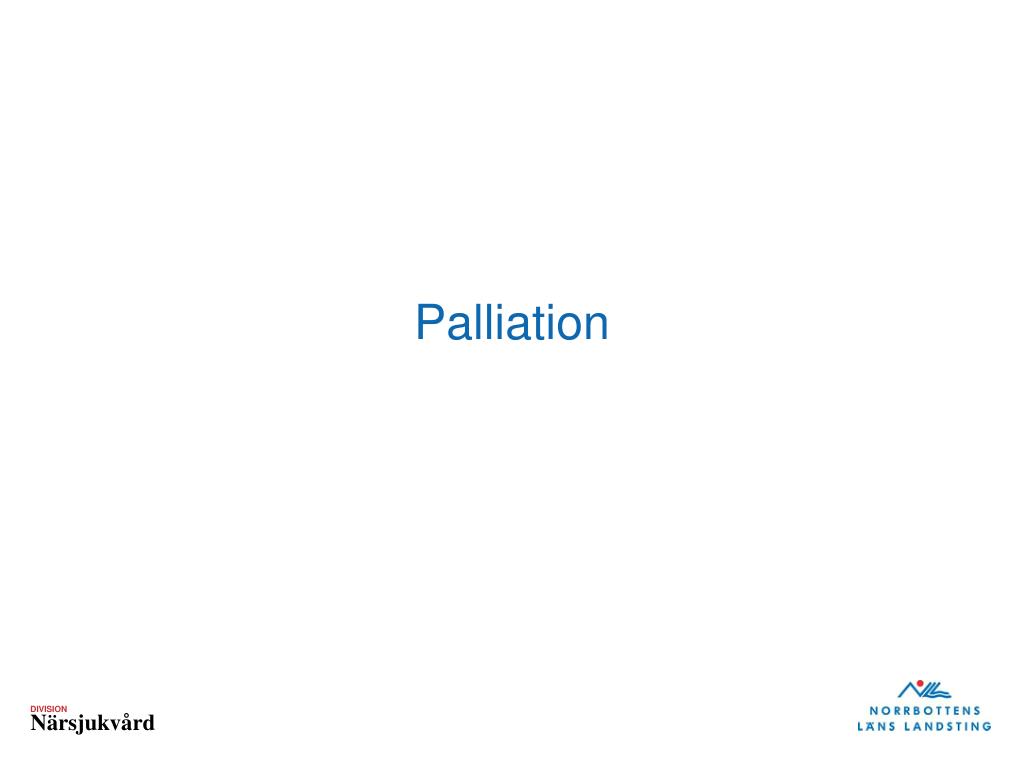 Palliation

DIVISION
Närsjukvård

NORRBOTTENS
LÄNS LANDSTING